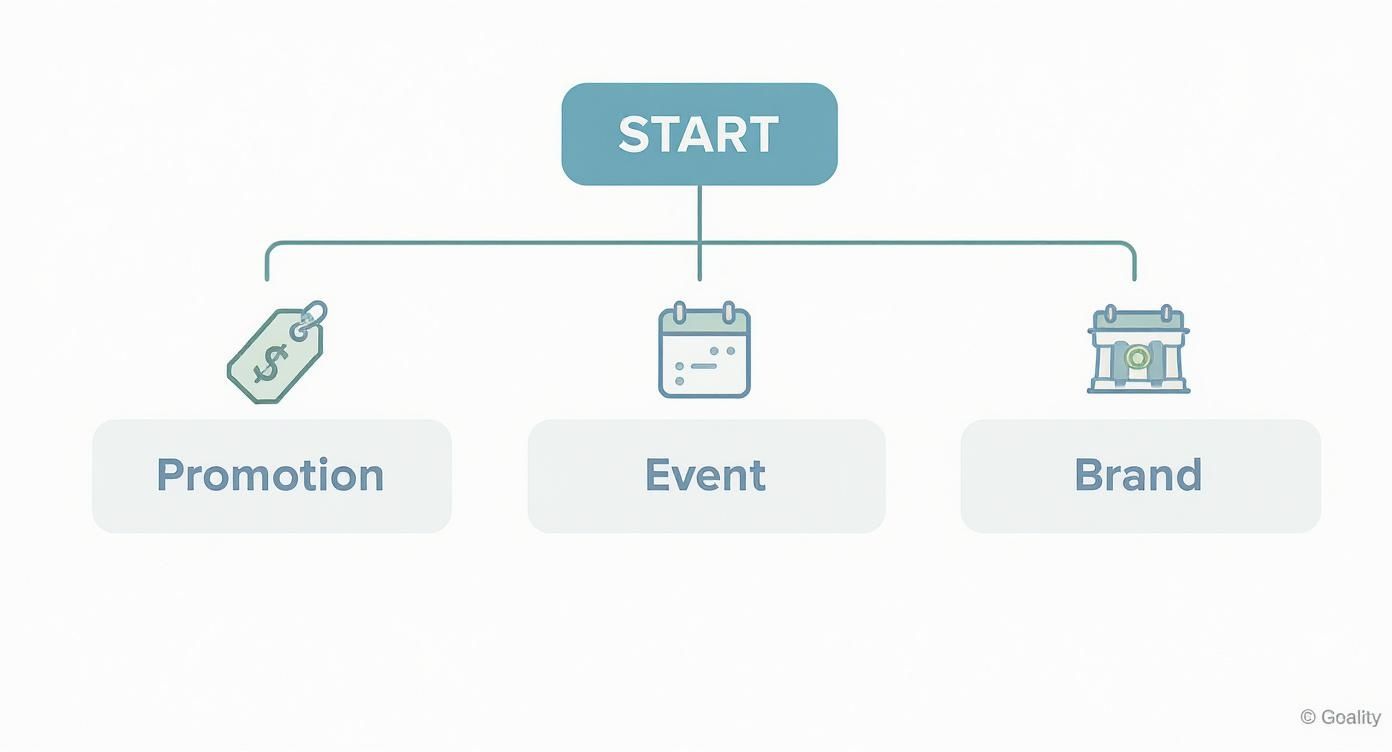 START

$

Promotion

Event

Brand

© Goality